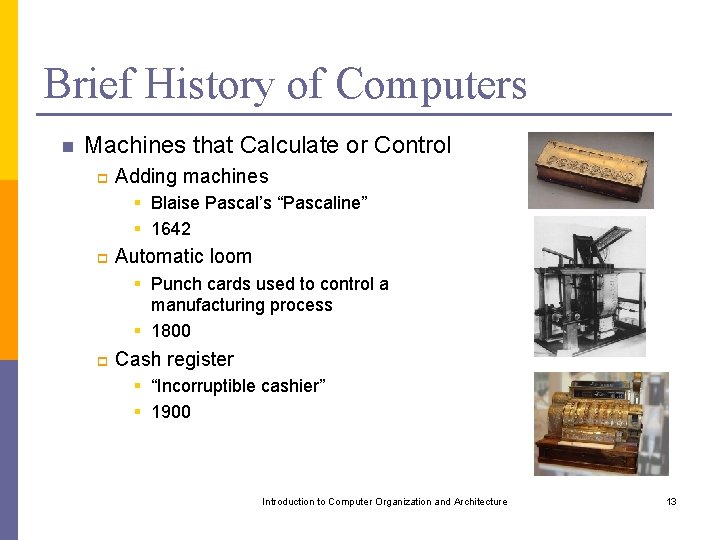 Brief History of Computers

- Machines that Calculate or Control
  - Adding machines
    - Blaise Pascal's "Pascaline"
    - 1642
  - Automatic loom
    - Punch cards used to control a manufacturing process
    - 1800
  - Cash register
    - "Incorruptible cashier"
    - 1900

Introduction to Computer Organization and Architecture 13